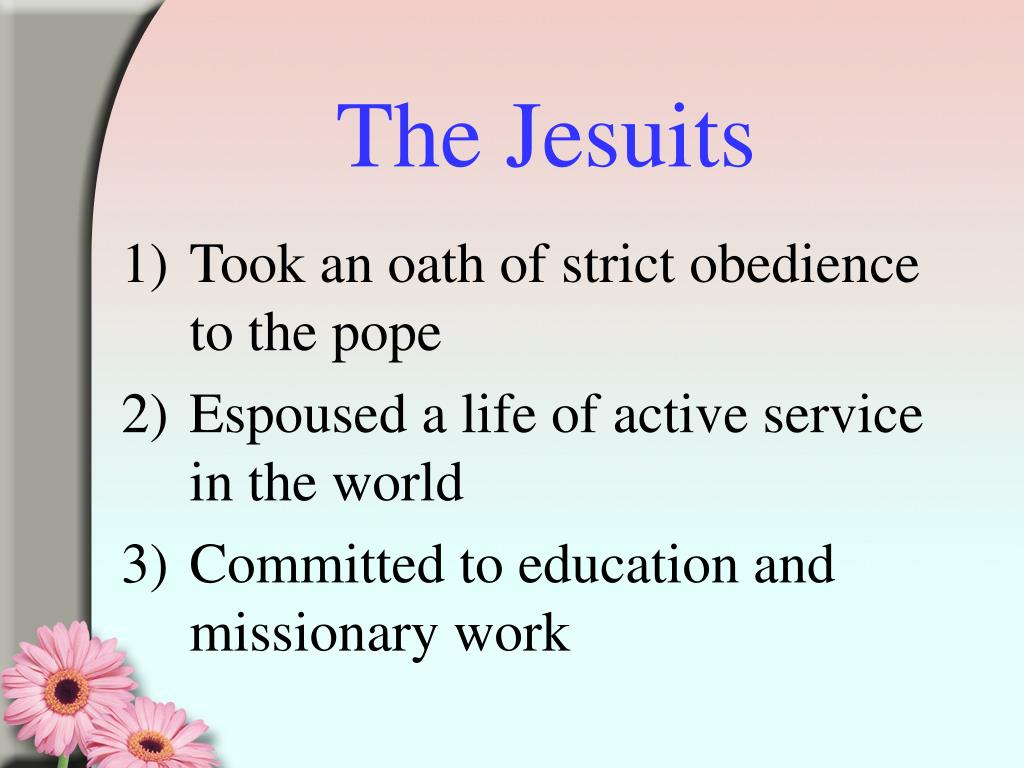 The Jesuits

1) Took an oath of strict obedience to the pope
2) Espoused a life of active service in the world
3) Committed to education and missionary work